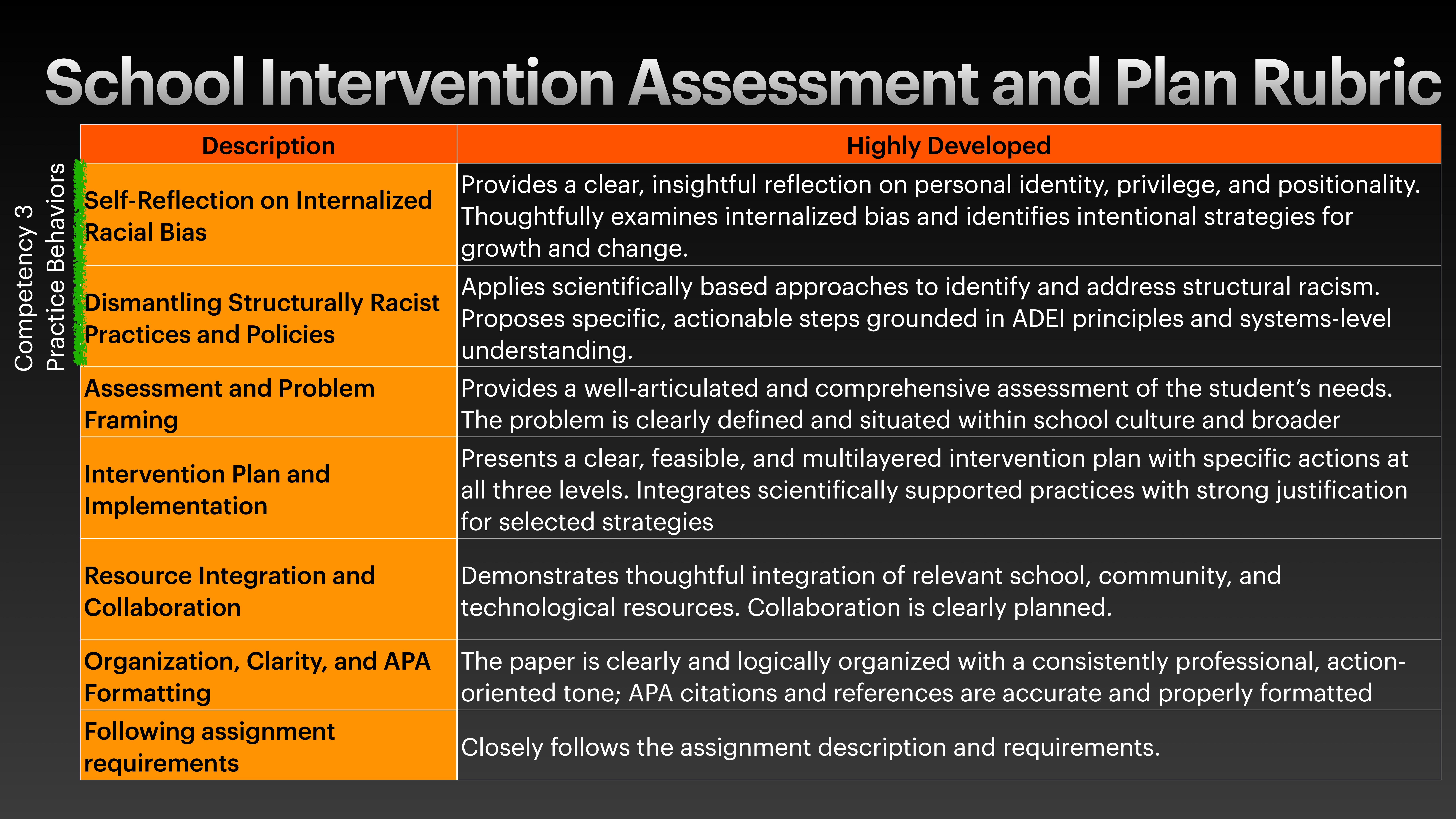 School Intervention Assessment and Plan Rubric

Competency 3
Practice Behaviors

| Description | Highly Developed |
|---|---|
| Self-Reflection on Internalized Racial Bias | Provides a clear, insightful reflection on personal identity, privilege, and positionality. Thoughtfully examines internalized bias and identifies intentional strategies for growth and change. |
| Dismantling Structurally Racist Practices and Policies | Applies scientifically based approaches to identify and address structural racism. Proposes specific, actionable steps grounded in ADEI principles and systems-level understanding. |
| Assessment and Problem Framing | Provides a well-articulated and comprehensive assessment of the student's needs. The problem is clearly defined and situated within school culture and broader |
| Intervention Plan and Implementation | Presents a clear, feasible, and multilayered intervention plan with specific actions at all three levels. Integrates scientifically supported practices with strong justification for selected strategies |
| Resource Integration and Collaboration | Demonstrates thoughtful integration of relevant school, community, and technological resources. Collaboration is clearly planned. |
| Organization, Clarity, and APA Formatting | The paper is clearly and logically organized with a consistently professional, action-oriented tone; APA citations and references are accurate and properly formatted |
| Following assignment requirements | Closely follows the assignment description and requirements. |